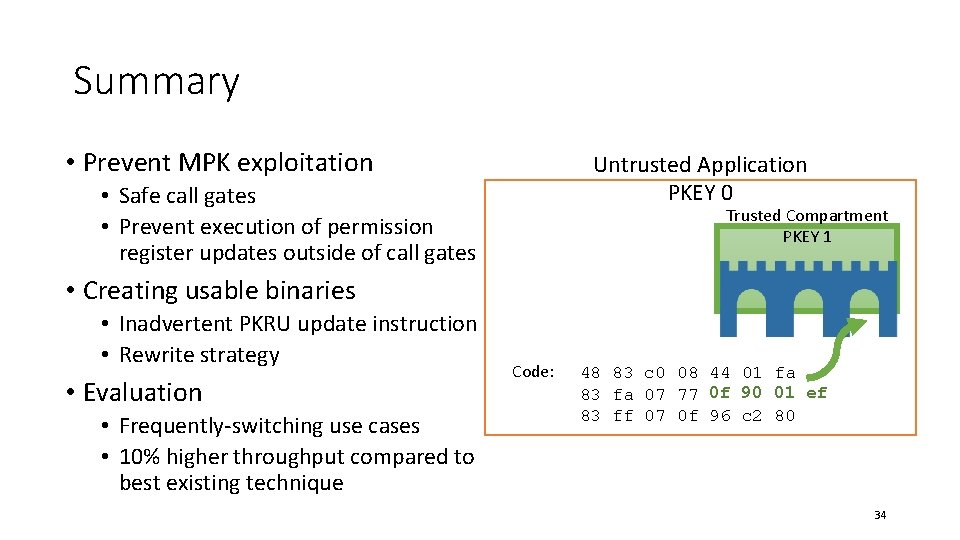 Summary

• Prevent MPK exploitation
  • Safe call gates
  • Prevent execution of permission register updates outside of call gates
• Creating usable binaries
  • Inadvertent PKRU update instruction
  • Rewrite strategy
• Evaluation
  • Frequently-switching use cases
  • 10% higher throughput compared to best existing technique

Untrusted Application
PKEY 0

Trusted Compartment
PKEY 1

Code: 48 83 c0 08 44 01 fa
83 fa 07 77 0f 90 01 ef
83 ff 07 0f 96 c2 80

34